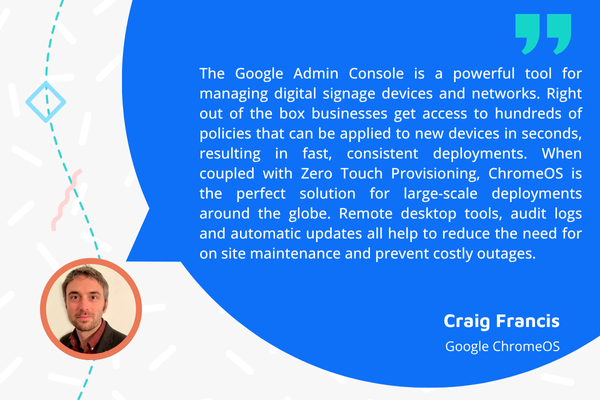 The Google Admin Console is a powerful tool for managing digital signage devices and networks. Right out of the box businesses get access to hundreds of policies that can be applied to new devices in seconds, resulting in fast, consistent deployments. When coupled with Zero Touch Provisioning, ChromeOS is the perfect solution for large-scale deployments around the globe. Remote desktop tools, audit logs and automatic updates all help to reduce the need for on site maintenance and prevent costly outages.

Craig Francis

Google ChromeOS